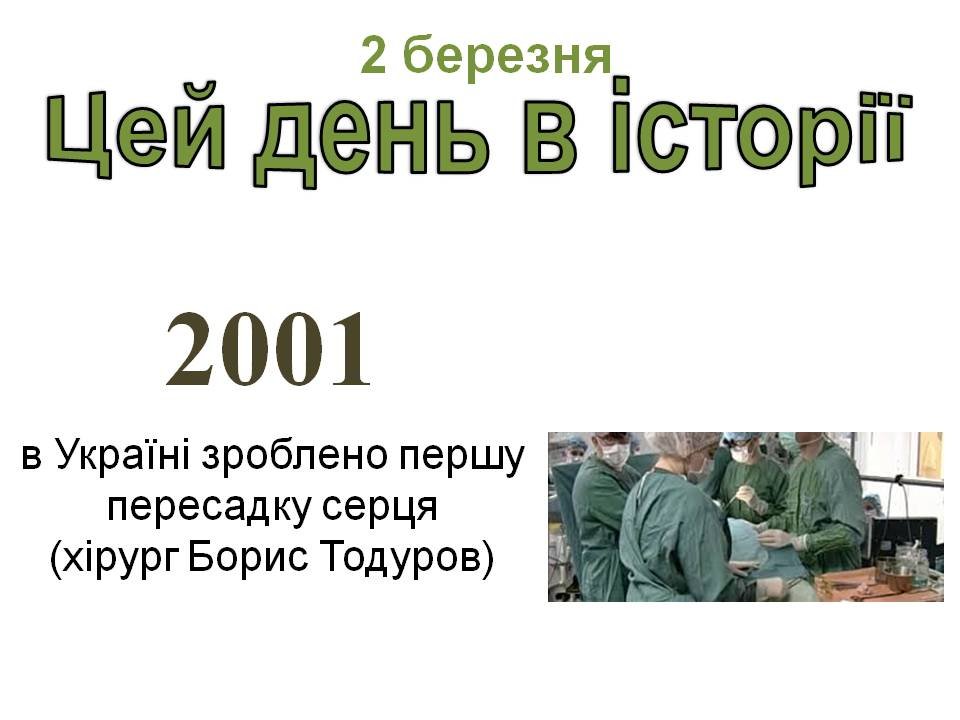 2 березня
Цей день в історії

2001

в Україні зроблено першу пересадку серця (хірург Борис Тодуров)